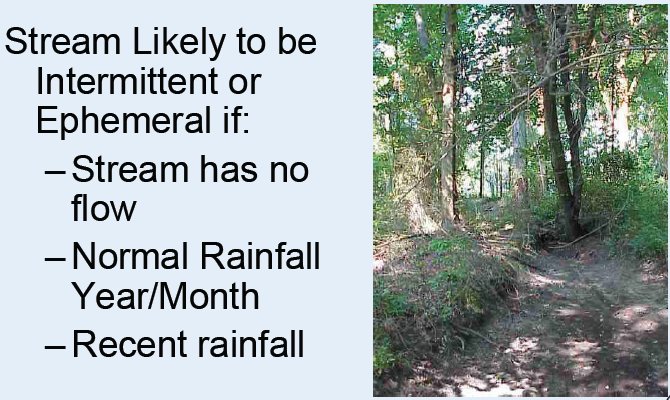 Stream Likely to be Intermittent or Ephemeral if:

– Stream has no flow

– Normal Rainfall Year/Month

– Recent rainfall